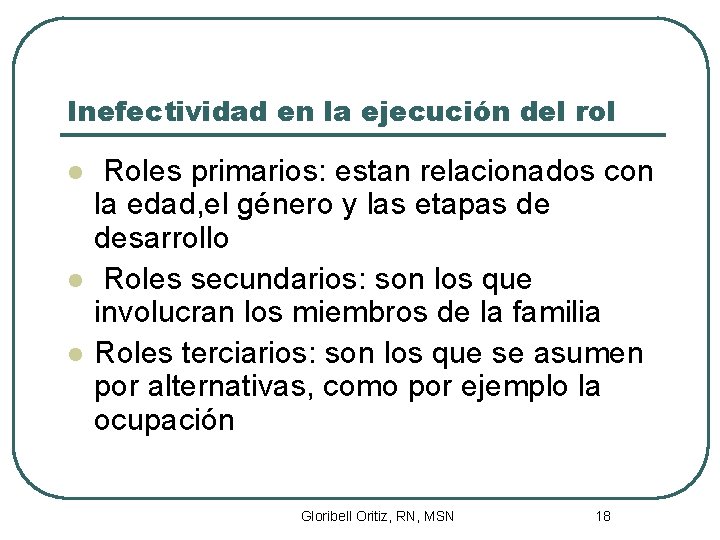 Inefectividad en la ejecución del rol

- Roles primarios: estan relacionados con la edad,el género y las etapas de desarrollo
- Roles secundarios: son los que involucran los miembros de la familia
- Roles terciarios: son los que se asumen por alternativas, como por ejemplo la ocupación

Gloribell Oritiz, RN, MSN

18